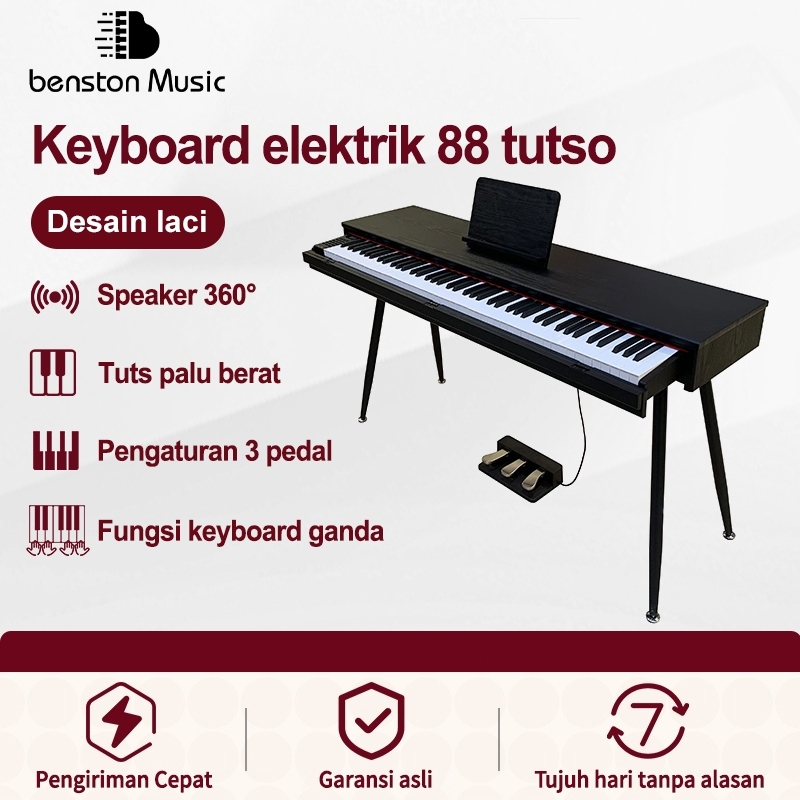 benston Music

Keyboard elektrik 88 tutso

Desain laci

Speaker 360°

Tuts palu berat

Pengaturan 3 pedal

Fungsi keyboard ganda

Pengiriman Cepat

Garansi asli

7

Tujuh hari tanpa alasan